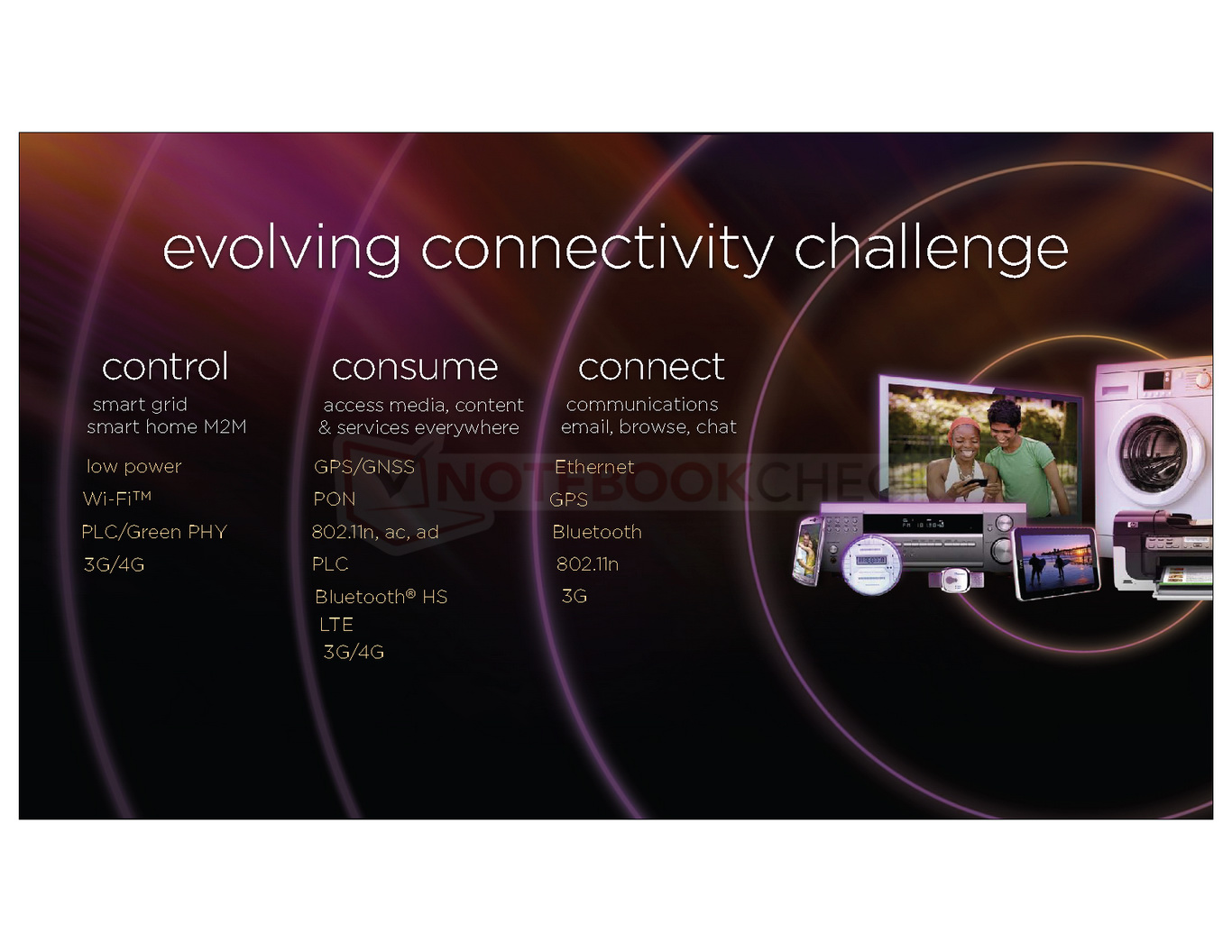 evolving connectivity challenge

control

smart grid
smart home M2M

low power

Wi-Fi™

PLC/Green PHY

3G/4G

consume

access media, content & services everywhere

GPS/GNSS

PON

802.11n, ac, ad

PLC

Bluetooth® HS

LTE

3G/4G

connect

communications
email, browse, chat

Ethernet

GPS

Bluetooth

802.11n

3G

NOTEBOOKCHECK